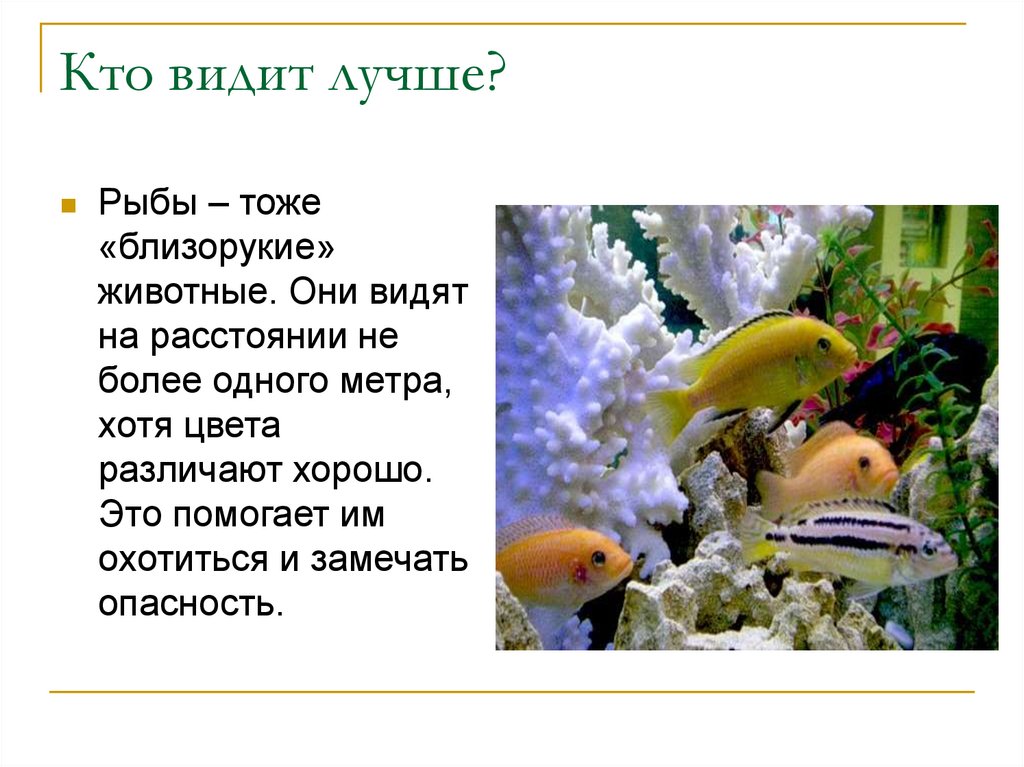 Кто видит лучше?

Рыбы – тоже «близорукие» животные. Они видят на расстоянии не более одного метра, хотя цвета различают хорошо. Это помогает им охотиться и замечать опасность.